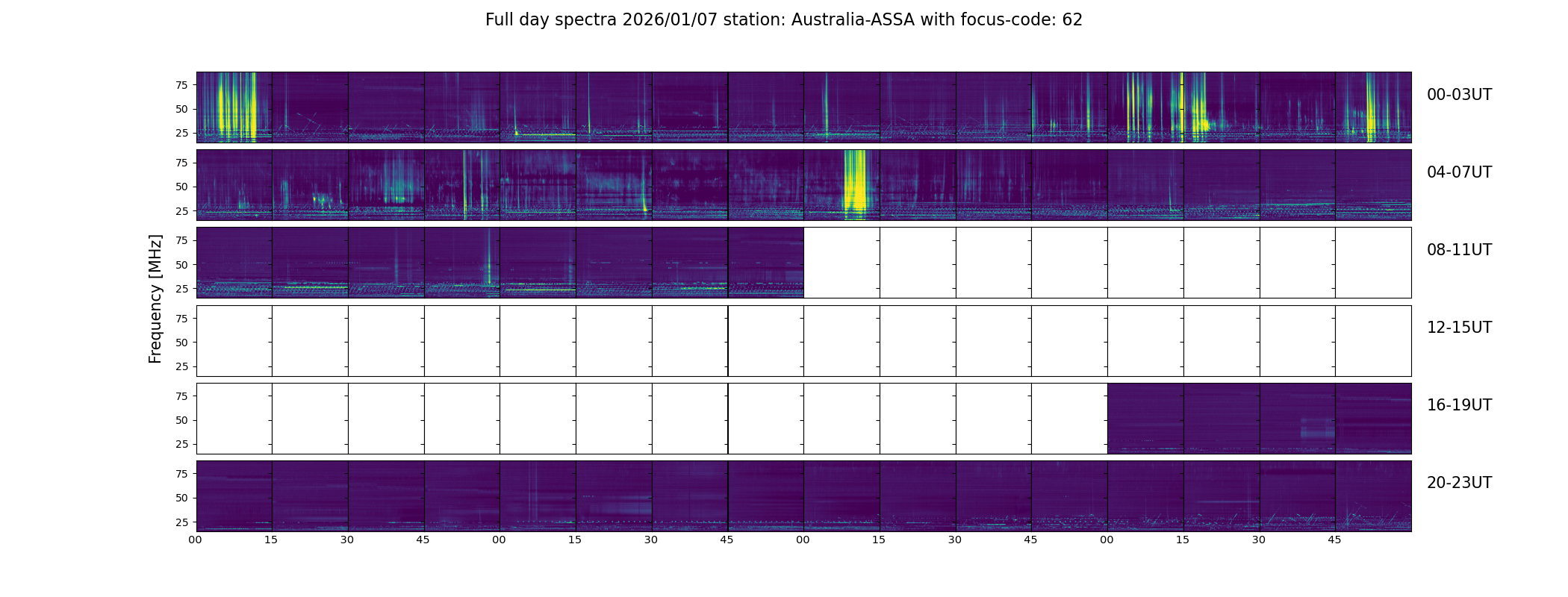 Full day spectra 2026/01/07 station: Australia-ASSA with focus-code: 62

Frequency [MHz]

75
50
25

00-03UT

75
50
25

04-07UT

75
50
25

08-11UT

75
50
25

12-15UT

75
50
25

16-19UT

75
50
25

20-23UT

00 15 30 45 00 15 30 45 00 15 30 45 00 15 30 45